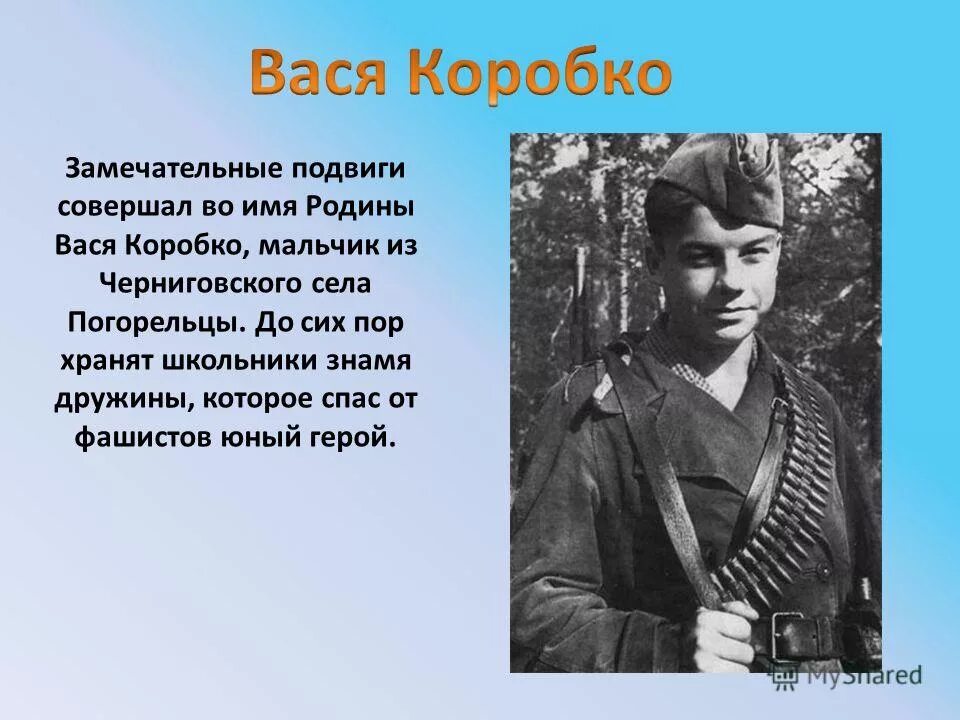 Вася Коробко

Замечательные подвиги совершал во имя Родины Вася Коробко, мальчик из Черниговского села Погорельцы. До сих пор хранят школьники знамя дружины, которое спас от фашистов юный герой.

MyShared